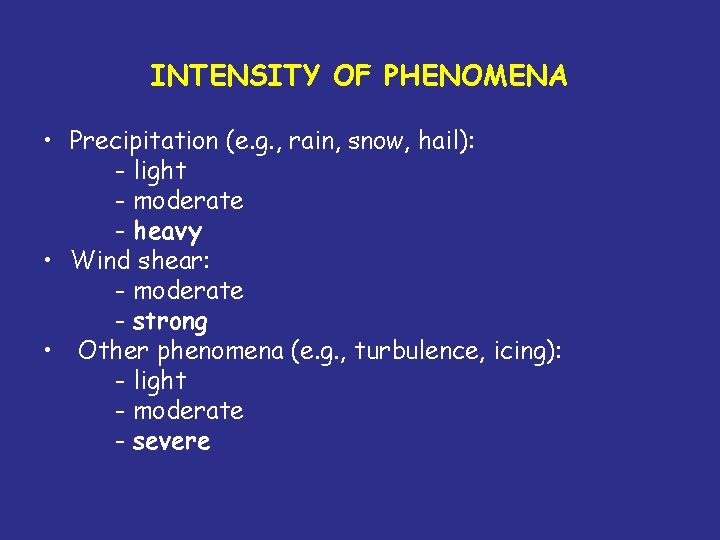 INTENSITY OF PHENOMENA

• Precipitation (e.g., rain, snow, hail):
- light
- moderate
- heavy
• Wind shear:
- moderate
- strong
• Other phenomena (e.g., turbulence, icing):
- light
- moderate
- severe